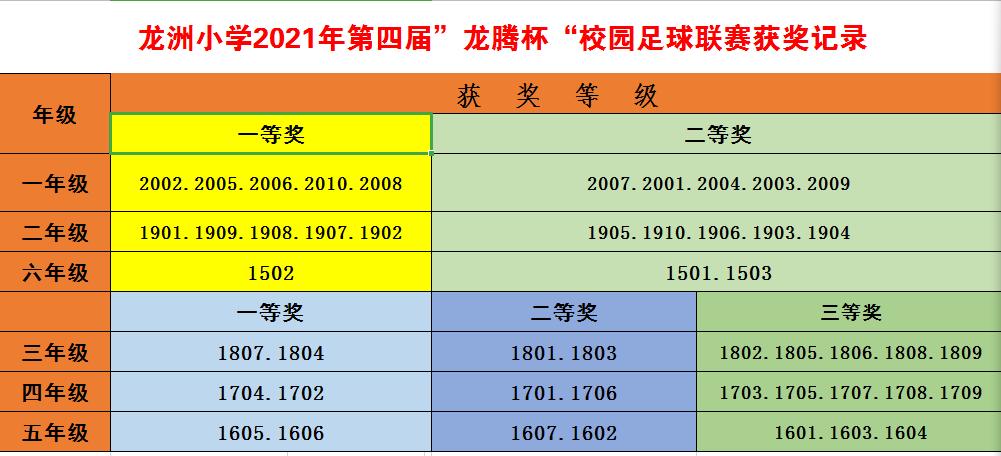 龙洲小学2021年第四届”龙腾杯“校园足球联赛获奖记录

| 年级 | 获 奖 等 级 | | |
|---|---|---|---|
| | 一等奖 | 二等奖 | |
| 一年级 | 2002.2005.2006.2010.2008 | 2007.2001.2004.2003.2009 | |
| 二年级 | 1901.1909.1908.1907.1902 | 1905.1910.1906.1903.1904 | |
| 六年级 | 1502 | 1501.1503 | |
| | 一等奖 | 二等奖 | 三等奖 |
| 三年级 | 1807.1804 | 1801.1803 | 1802.1805.1806.1808.1809 |
| 四年级 | 1704.1702 | 1701.1706 | 1703.1705.1707.1708.1709 |
| 五年级 | 1605.1606 | 1607.1602 | 1601.1603.1604 |